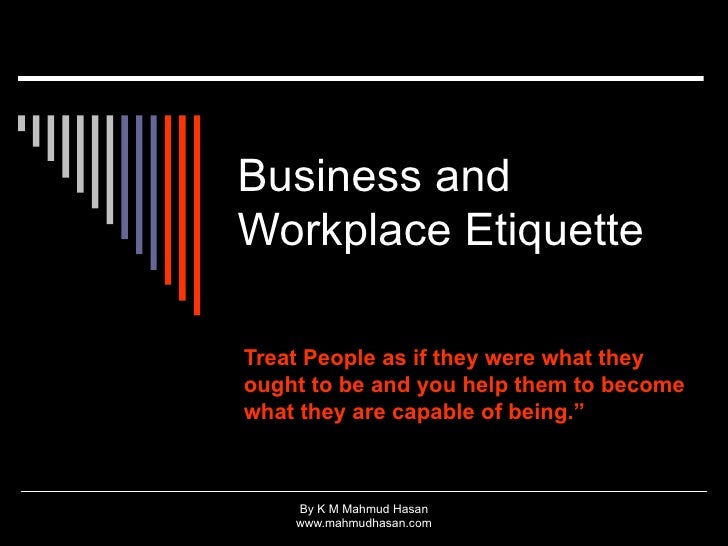 Business and Workplace Etiquette

Treat People as if they were what they ought to be and you help them to become what they are capable of being.”

By K M Mahmud Hasan
www.mahmudhasan.com